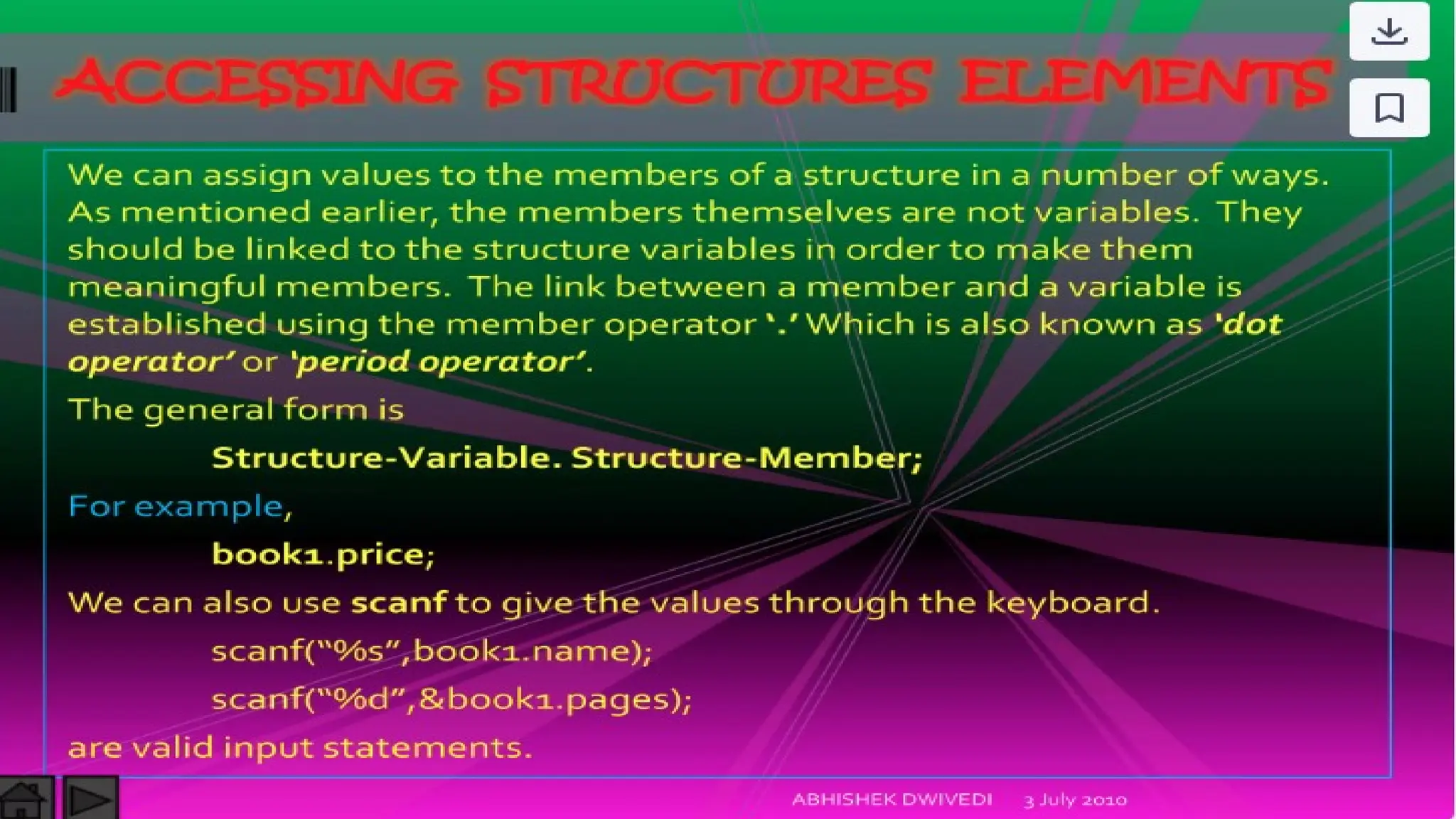 ACCESSING STRUCTURES ELEMENTS

We can assign values to the members of a structure in a number of ways. As mentioned earlier, the members themselves are not variables. They should be linked to the structure variables in order to make them meaningful members. The link between a member and a variable is established using the member operator '.' Which is also known as 'dot operator' or 'period operator'.

The general form is

Structure-Variable. Structure-Member;

For example,

book1.price;

We can also use scanf to give the values through the keyboard.

scanf("%s",book1.name);

scanf("%d",&book1.pages);

are valid input statements.

ABHISHEK DWIVEDI 3 July 2010